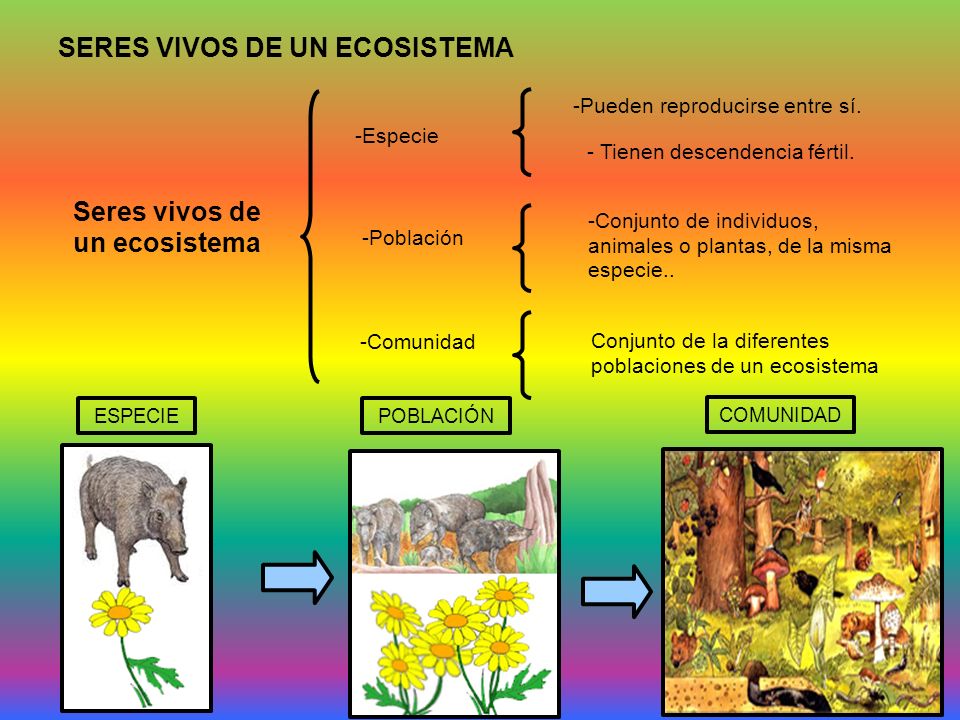 SERES VIVOS DE UN ECOSISTEMA

Seres vivos de un ecosistema

-Especie

-Pueden reproducirse entre sí.

- Tienen descendencia fértil.

-Población

-Conjunto de individuos, animales o plantas, de la misma especie..

-Comunidad

Conjunto de la diferentes poblaciones de un ecosistema

ESPECIE

POBLACIÓN

COMUNIDAD